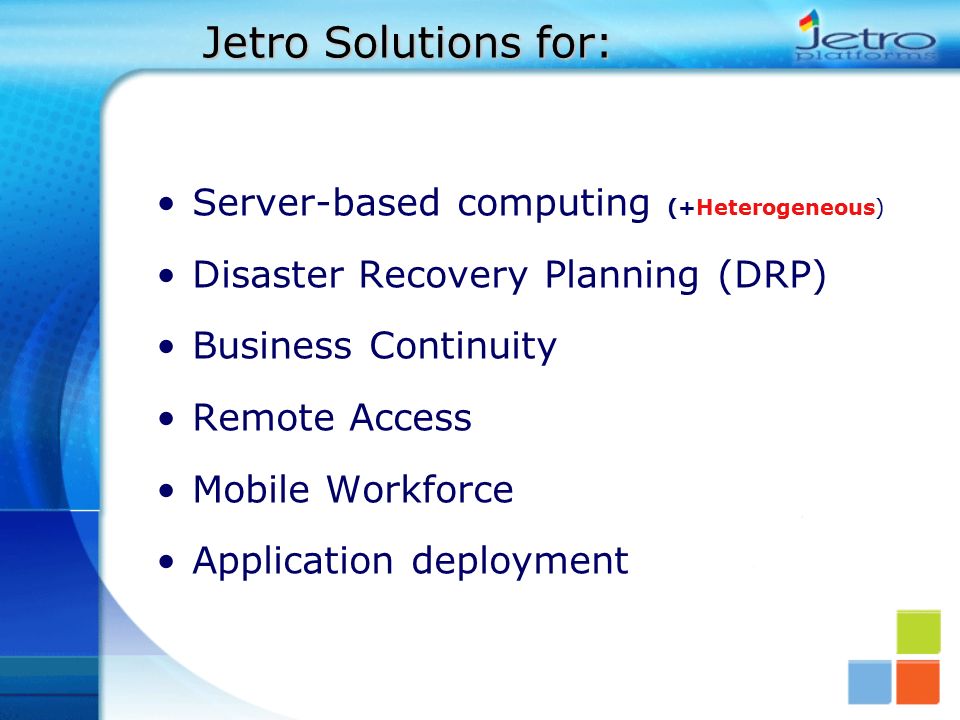 Jetro Solutions for:

Jetro platforms

• Server-based computing (+Heterogeneous)
• Disaster Recovery Planning (DRP)
• Business Continuity
• Remote Access
• Mobile Workforce
• Application deployment